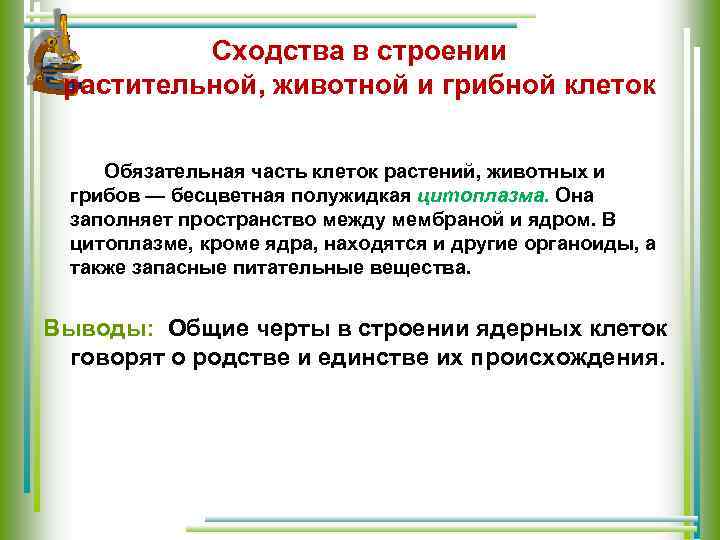 Сходства в строении растительной, животной и грибной клеток

Обязательная часть клеток растений, животных и грибов — бесцветная полужидкая цитоплазма. Она заполняет пространство между мембраной и ядром. В цитоплазме, кроме ядра, находятся и другие органоиды, а также запасные питательные вещества.

Выводы: Общие черты в строении ядерных клеток говорят о родстве и единстве их происхождения.